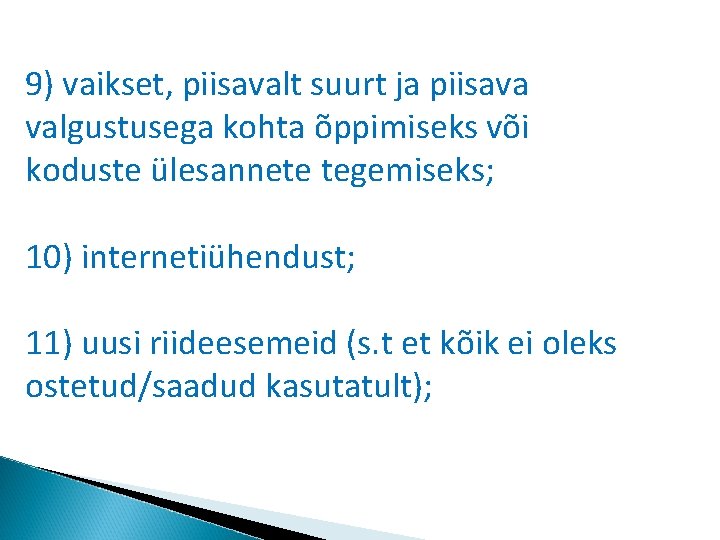 9) vaikset, piisavalt suurt ja piisava valgustusega kohta õppimiseks või koduste ülesannete tegemiseks;

10) internetiühendust;

11) uusi riideesemeid (s.t et kõik ei oleks ostetud/saadud kasutatult);